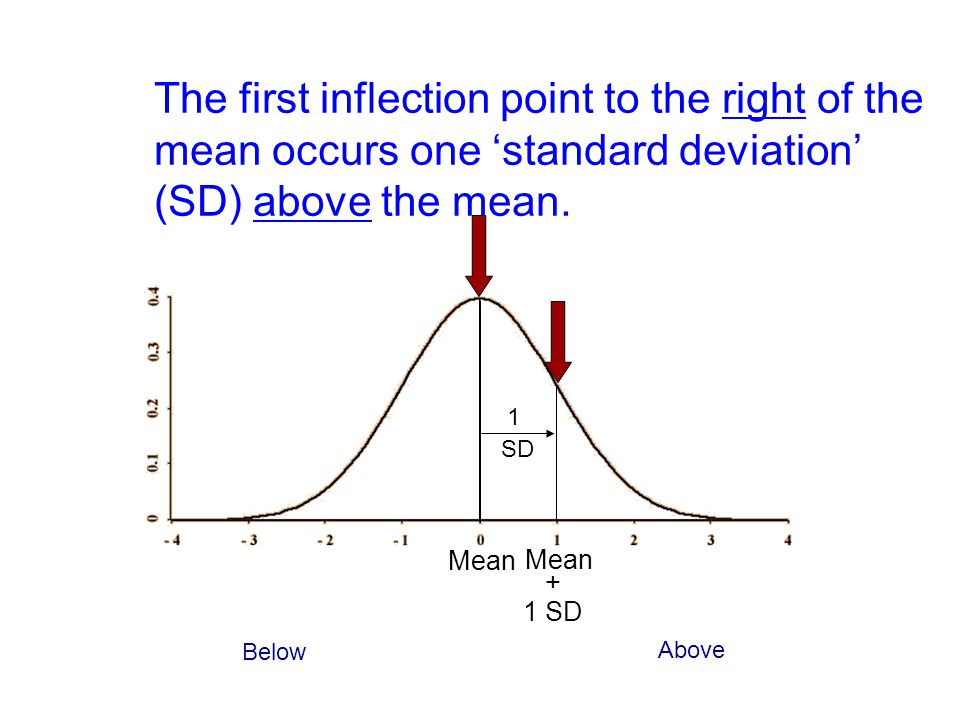 The first inflection point to the right of the mean occurs one ‘standard deviation’ (SD) above the mean.

0.4
0.3
0.2
0.1
0

1
SD

-4 -3 -2 -1 0 1 2 3 4

Mean Mean
+
1 SD

Below

Above